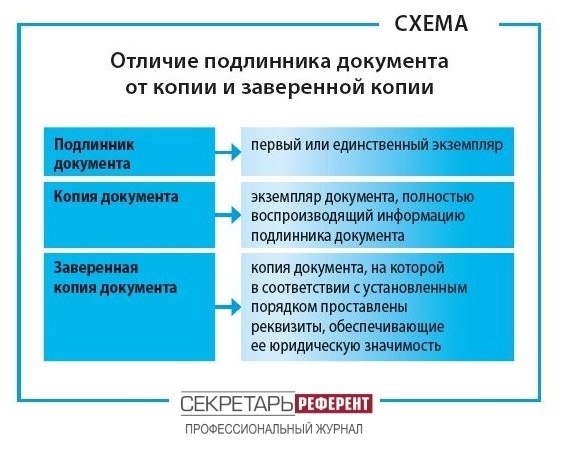 СХЕМА

Отличие подлинника документа от копии и заверенной копии

Подлинник документа

первый или единственный экземпляр

Копия документа

экземпляр документа, полностью воспроизводящий информацию подлинника документа

Заверенная копия документа

копия документа, на которой в соответствии с установленным порядком проставлены реквизиты, обеспечивающие ее юридическую значимость

СЕКРЕТАРЬ РЕФЕРЕНТ
ПРОФЕССИОНАЛЬНЫЙ ЖУРНАЛ